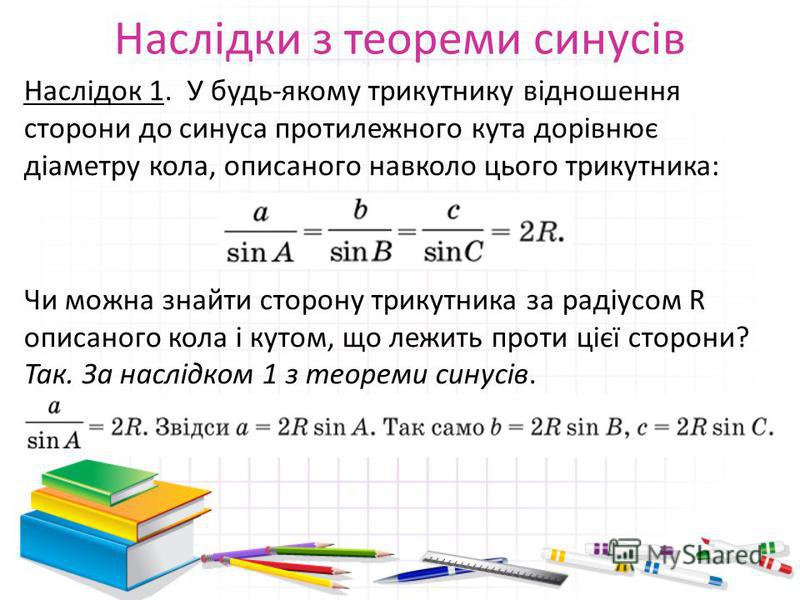 Наслідки з теореми синусів

Наслідок 1. У будь-якому трикутнику відношення сторони до синуса протилежного кута дорівнює діаметру кола, описаного навколо цього трикутника:

$\frac{a}{\sin A} = \frac{b}{\sin B} = \frac{c}{\sin C} = 2R.$

Чи можна знайти сторону трикутника за радіусом R описаного кола і кутом, що лежить проти цієї сторони? Так. За наслідком 1 з теореми синусів.

$\frac{a}{\sin A} = 2R$. Звідси $a = 2R \sin A$. Так само $b = 2R \sin B$, $c = 2R \sin C$.

MyShared